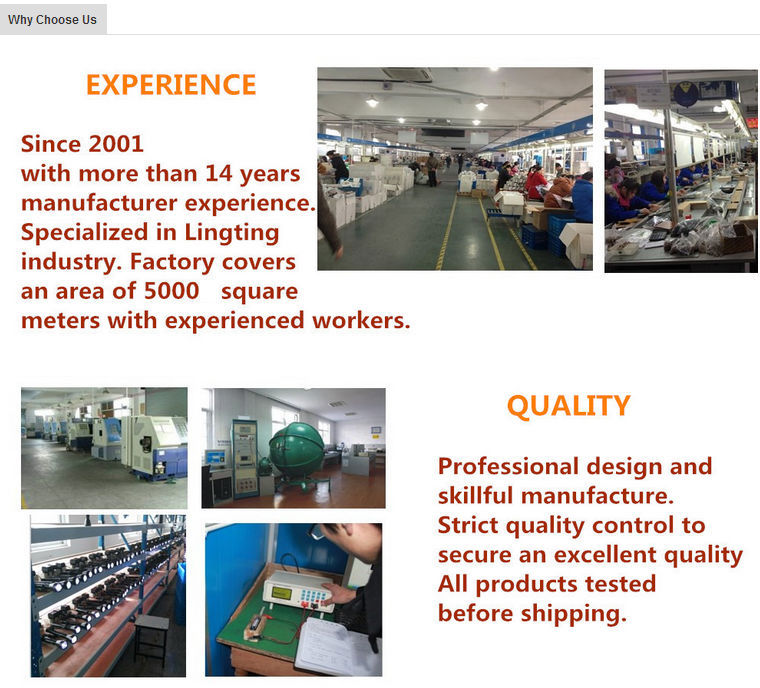 Why Choose Us

EXPERIENCE

Since 2001
with more than 14 years manufacturer experience. Specialized in Lingting industry. Factory covers an area of 5000 square meters with experienced workers.

QUALITY

Professional design and skillful manufacture. Strict quality control to secure an excellent quality All products tested before shipping.